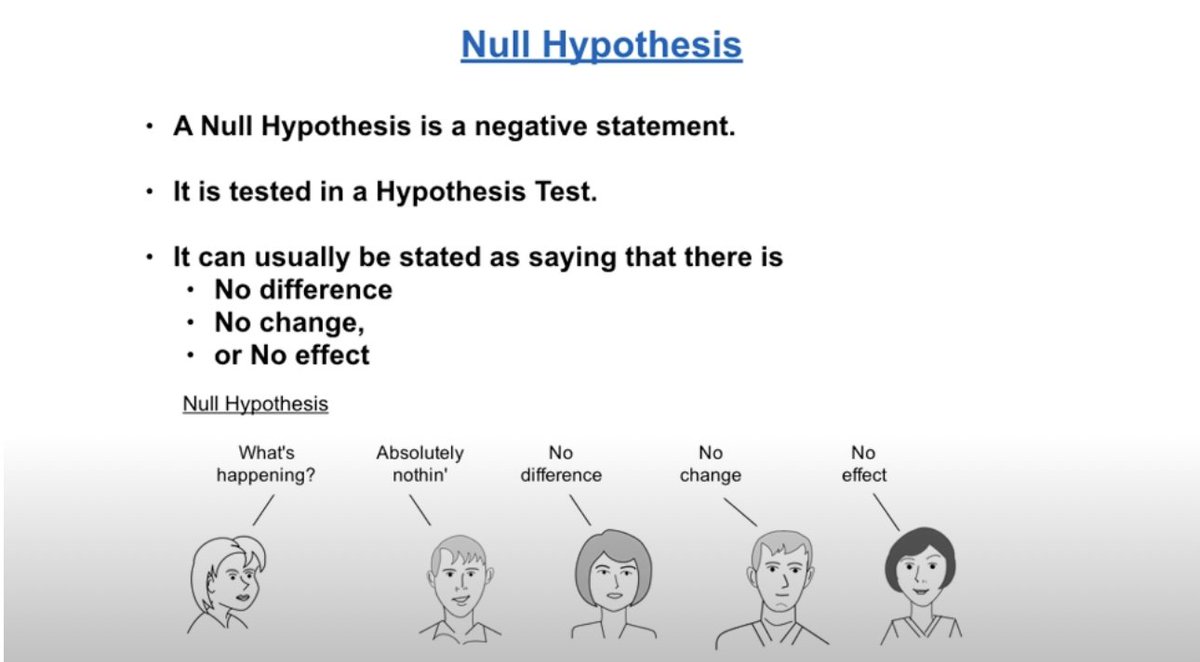 Null Hypothesis

• A Null Hypothesis is a negative statement.

• It is tested in a Hypothesis Test.

• It can usually be stated as saying that there is
• No difference
• No change,
• or No effect

Null Hypothesis

What's happening?

Absolutely nothin'

No difference

No change

No effect